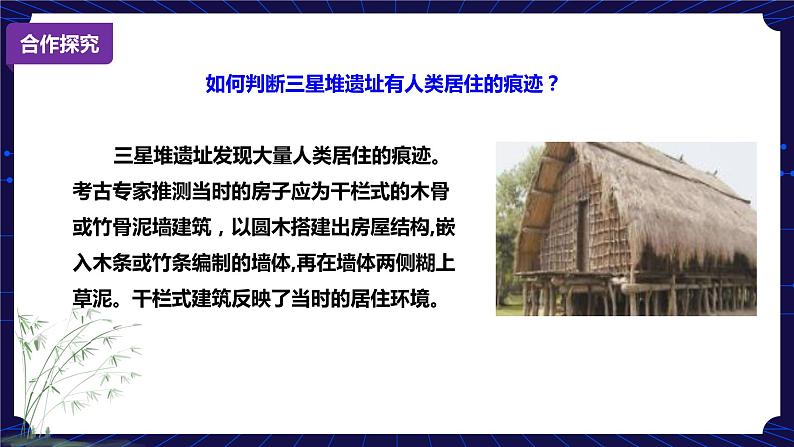 合作探究

如何判断三星堆遗址有人类居住的痕迹？

三星堆遗址发现大量人类居住的痕迹。考古专家推测当时的房子应为干栏式的木骨或竹骨泥墙建筑，以圆木搭建出房屋结构,嵌入木条或竹条编制的墙体,再在墙体两侧糊上草泥。干栏式建筑反映了当时的居住环境。